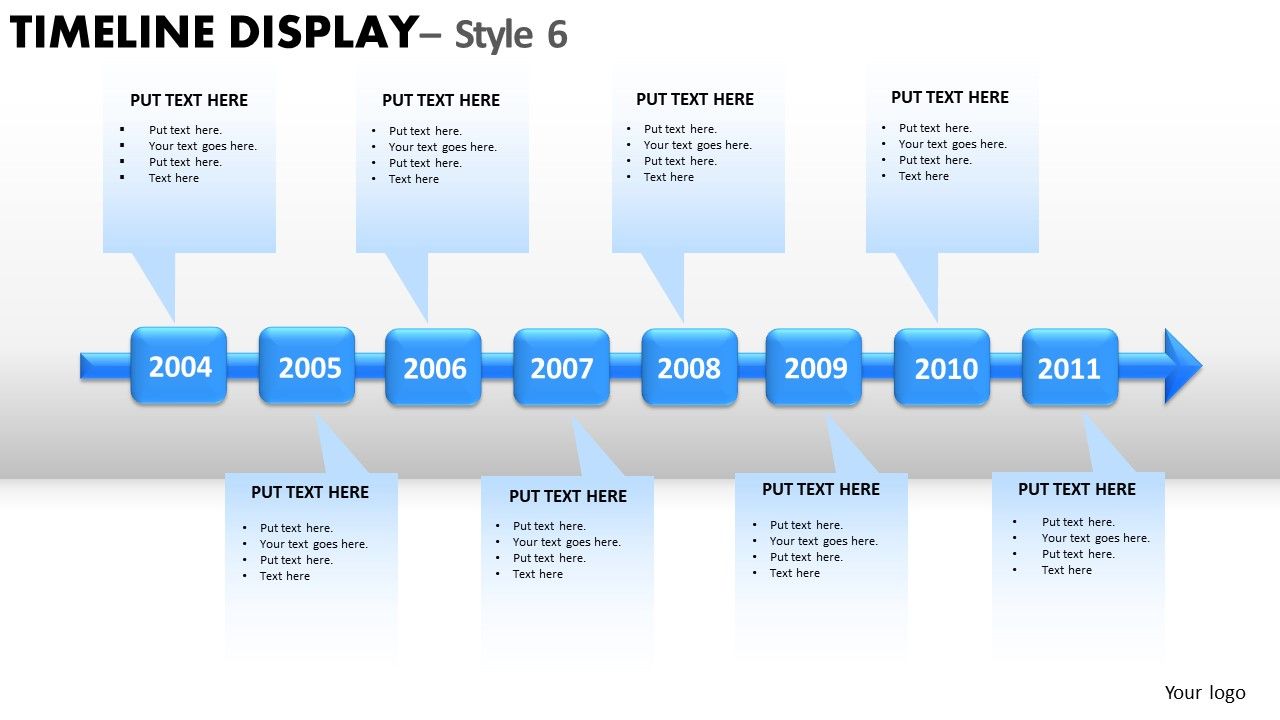 TIMELINE DISPLAY– Style 6

PUT TEXT HERE
- Put text here.
- Your text goes here.
- Put text here.
- Text here

PUT TEXT HERE
- Put text here.
- Your text goes here.
- Put text here.
- Text here

PUT TEXT HERE
- Put text here.
- Your text goes here.
- Put text here.
- Text here

PUT TEXT HERE
- Put text here.
- Your text goes here.
- Put text here.
- Text here

2004 2005 2006 2007 2008 2009 2010 2011

PUT TEXT HERE
- Put text here.
- Your text goes here.
- Put text here.
- Text here

PUT TEXT HERE
- Put text here.
- Your text goes here.
- Put text here.
- Text here

PUT TEXT HERE
- Put text here.
- Your text goes here.
- Put text here.
- Text here

PUT TEXT HERE
- Put text here.
- Your text goes here.
- Put text here.
- Text here

Your logo